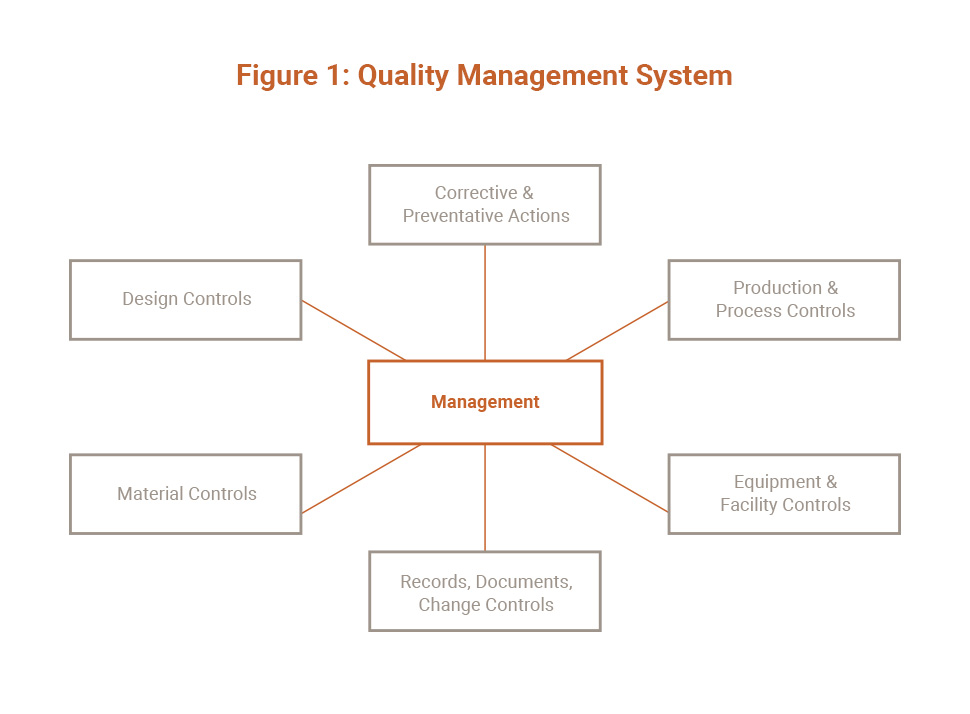 Figure 1: Quality Management System

Corrective & Preventative Actions

Design Controls

Production & Process Controls

Management

Material Controls

Equipment & Facility Controls

Records, Documents, Change Controls